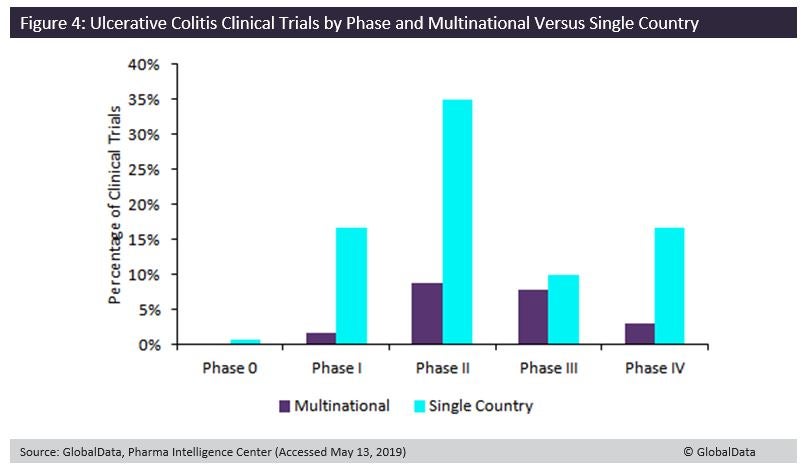 Figure 4: Ulcerative Colitis Clinical Trials by Phase and Multinational Versus Single Country

Percentage of Clinical Trials

40%
35%
30%
25%
20%
15%
10%
5%
0%

Phase 0
Phase I
Phase II
Phase III
Phase IV

Multinational
Single Country

Source: GlobalData, Pharma Intelligence Center (Accessed May 13, 2019)
© GlobalData